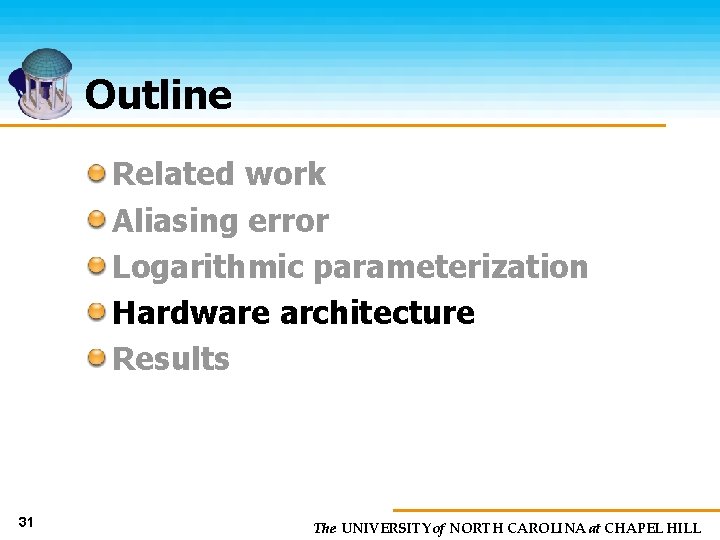 Outline

Related work
Aliasing error
Logarithmic parameterization
Hardware architecture
Results

31

The UNIVERSITY of NORTH CAROLINA at CHAPEL HILL